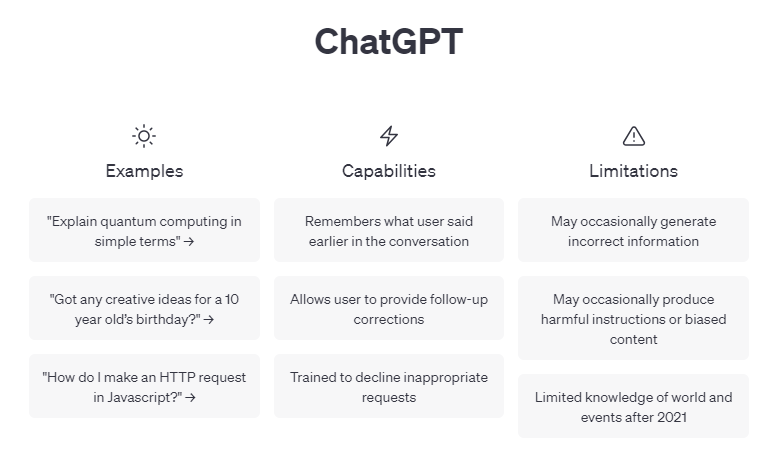 ChatGPT

Examples

"Explain quantum computing in simple terms" →

"Got any creative ideas for a 10 year old's birthday?" →

"How do I make an HTTP request in Javascript?" →

Capabilities

Remembers what user said earlier in the conversation

Allows user to provide follow-up corrections

Trained to decline inappropriate requests

Limitations

May occasionally generate incorrect information

May occasionally produce harmful instructions or biased content

Limited knowledge of world and events after 2021